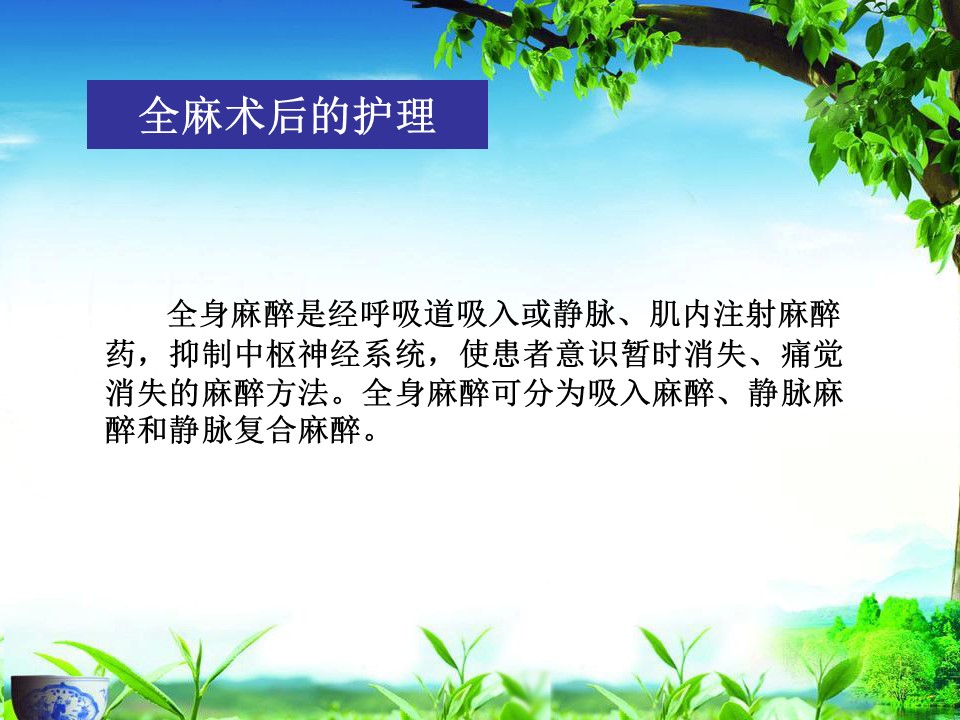 全麻术后的护理

全身麻醉是经呼吸道吸入或静脉、肌内注射麻醉药，抑制中枢神经系统，使患者意识暂时消失、痛觉消失的麻醉方法。全身麻醉可分为吸入麻醉、静脉麻醉和静脉复合麻醉。